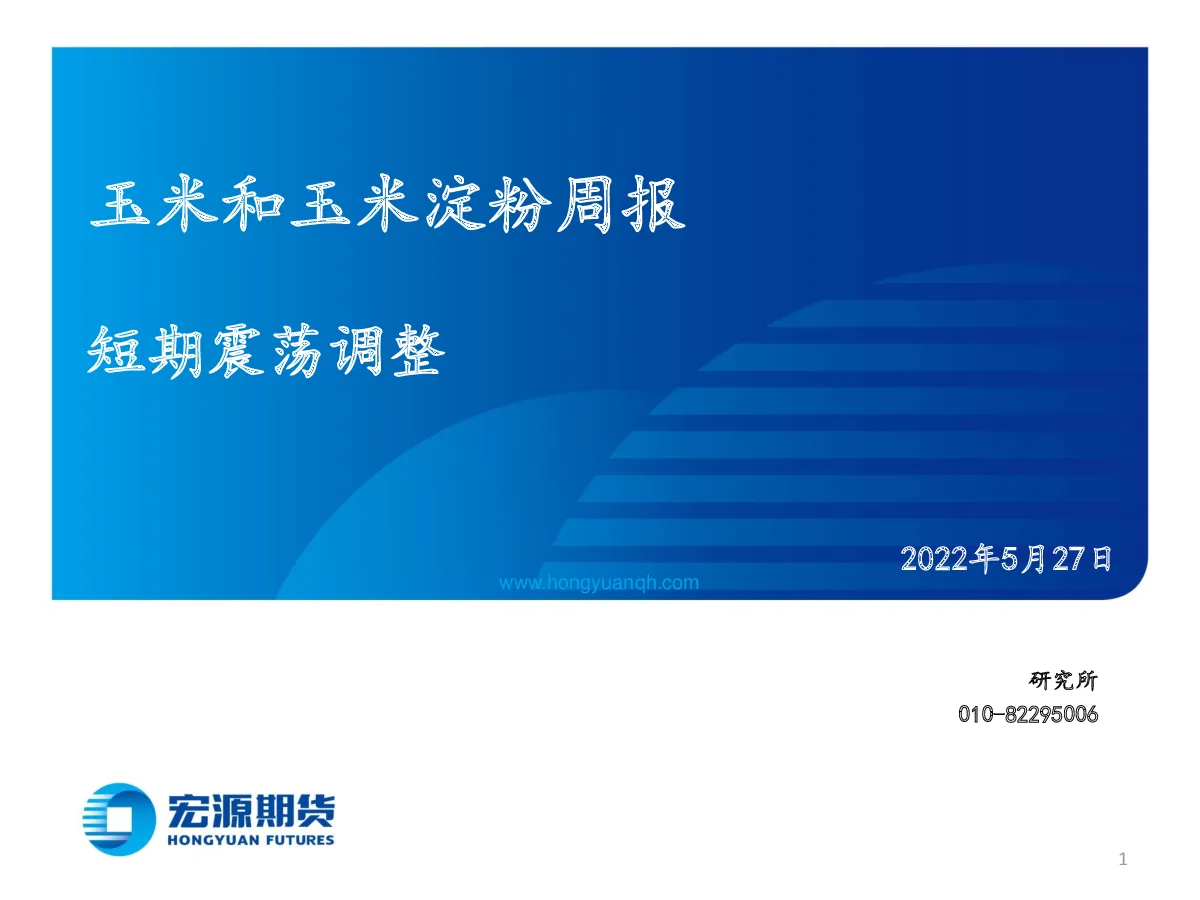 玉米和玉米淀粉周报

短期震荡调整

2022年5月27日

www.hongyuanqh.com

研究所
010-82295006

宏源期货
HONGYUAN FUTURES

1